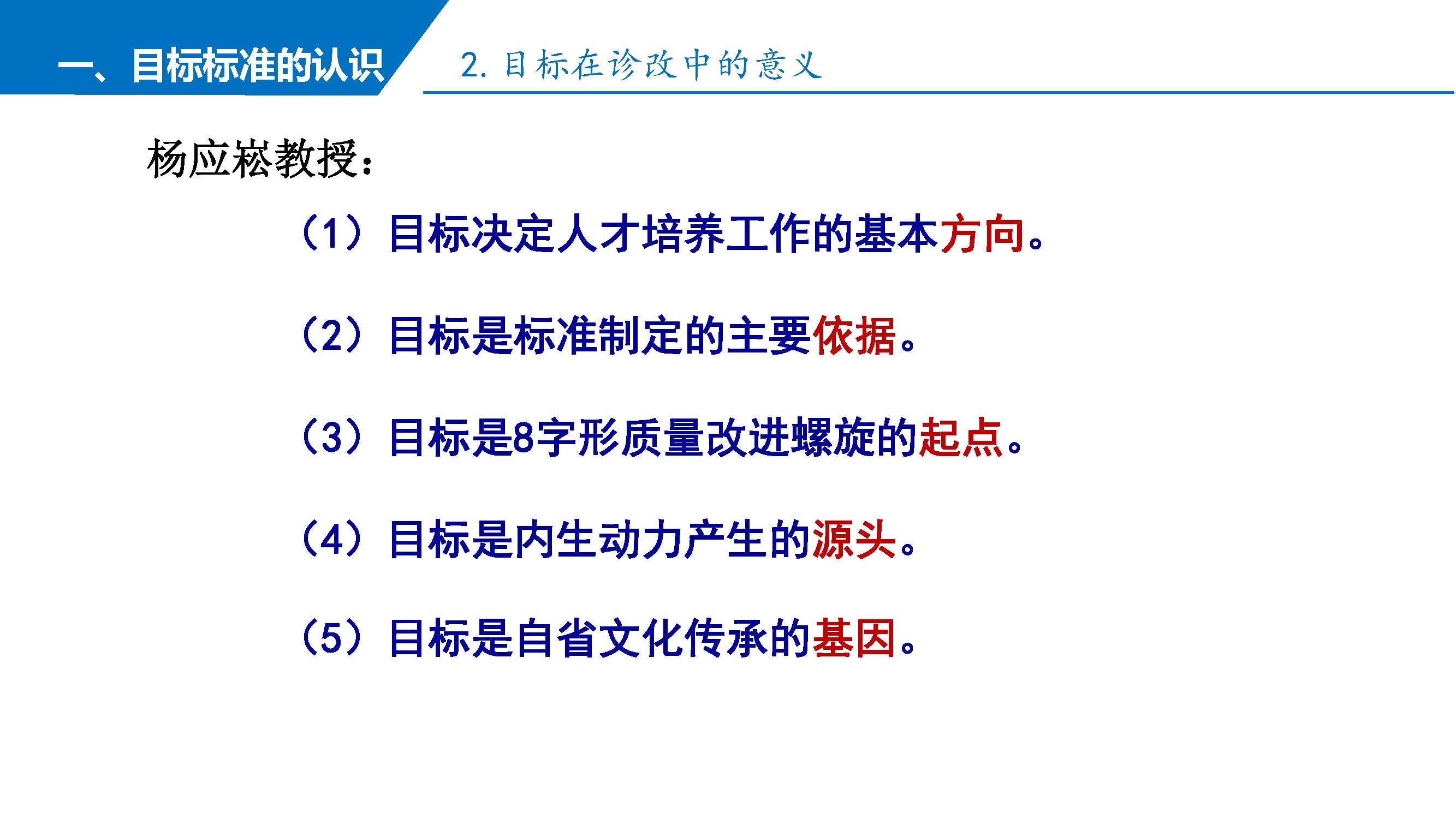 一、目标标准的认识

2. 目标在诊改中的意义

杨应崧教授：

（1）目标决定人才培养工作的基本方向。

（2）目标是标准制定的主要依据。

（3）目标是8字形质量改进螺旋的起点。

（4）目标是内生动力产生的源头。

（5）目标是自省文化传承的基因。